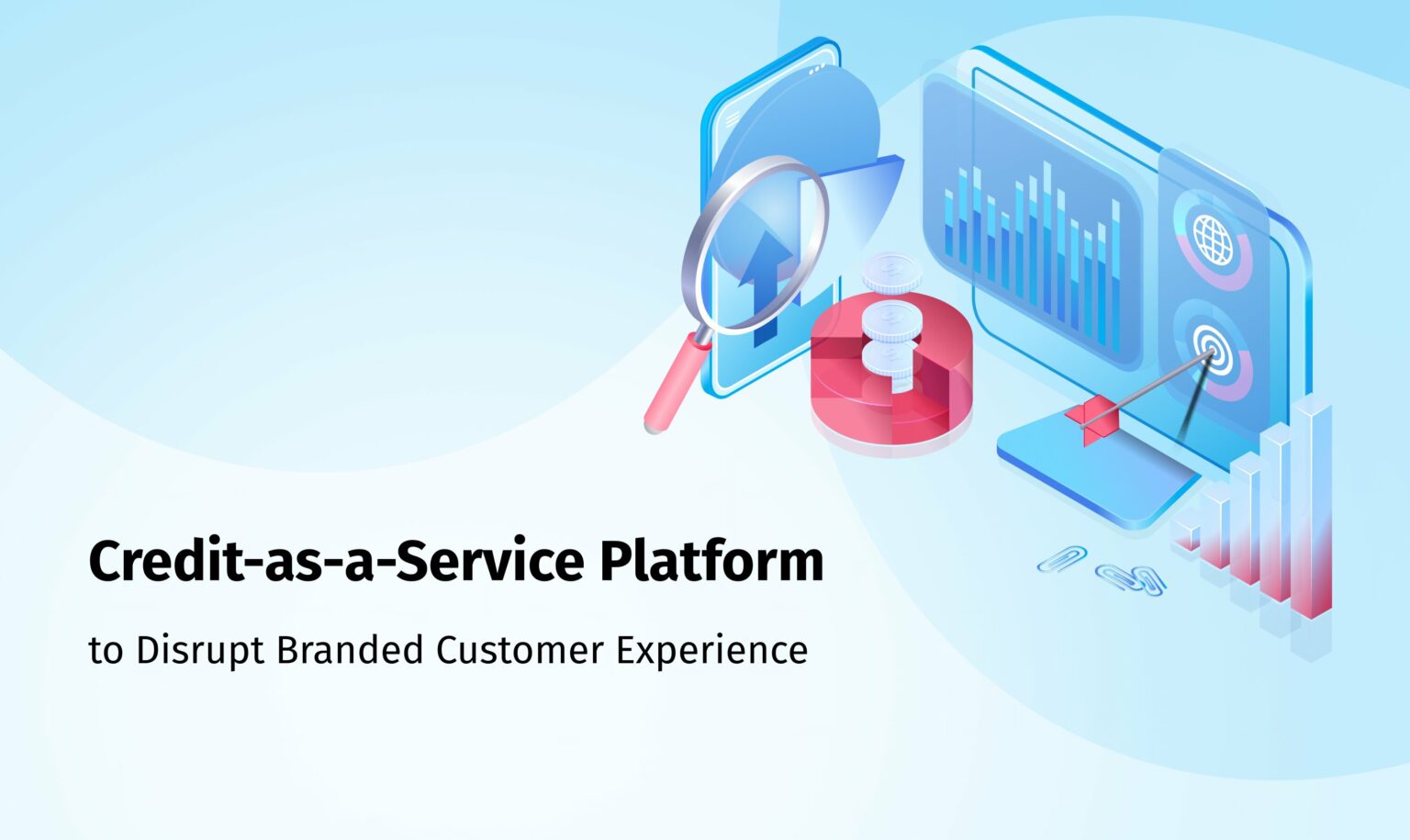 Credit-as-a-Service Platform

to Disrupt Branded Customer Experience